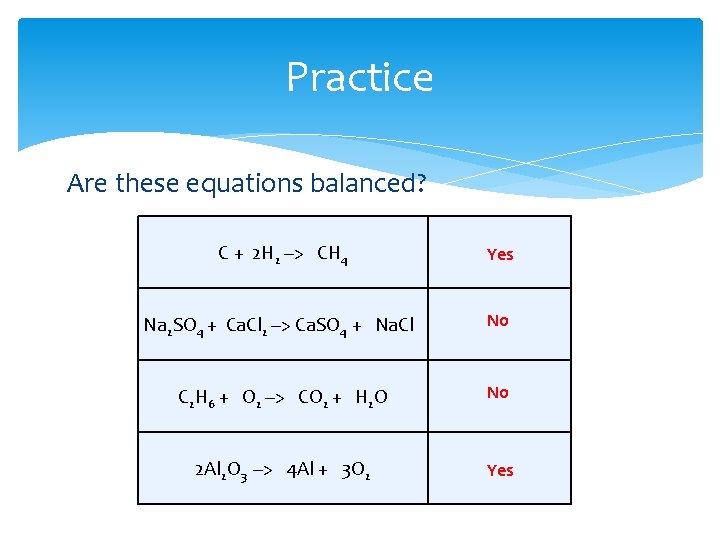 Practice

Are these equations balanced?

| | |
|---|---|
| $C + 2H_2 \rightarrow CH_4$ | Yes |
| $Na_2SO_4 + CaCl_2 \rightarrow CaSO_4 + NaCl$ | No |
| $C_2H_6 + O_2 \rightarrow CO_2 + H_2O$ | No |
| $2Al_2O_3 \rightarrow 4Al + 3O_2$ | Yes |